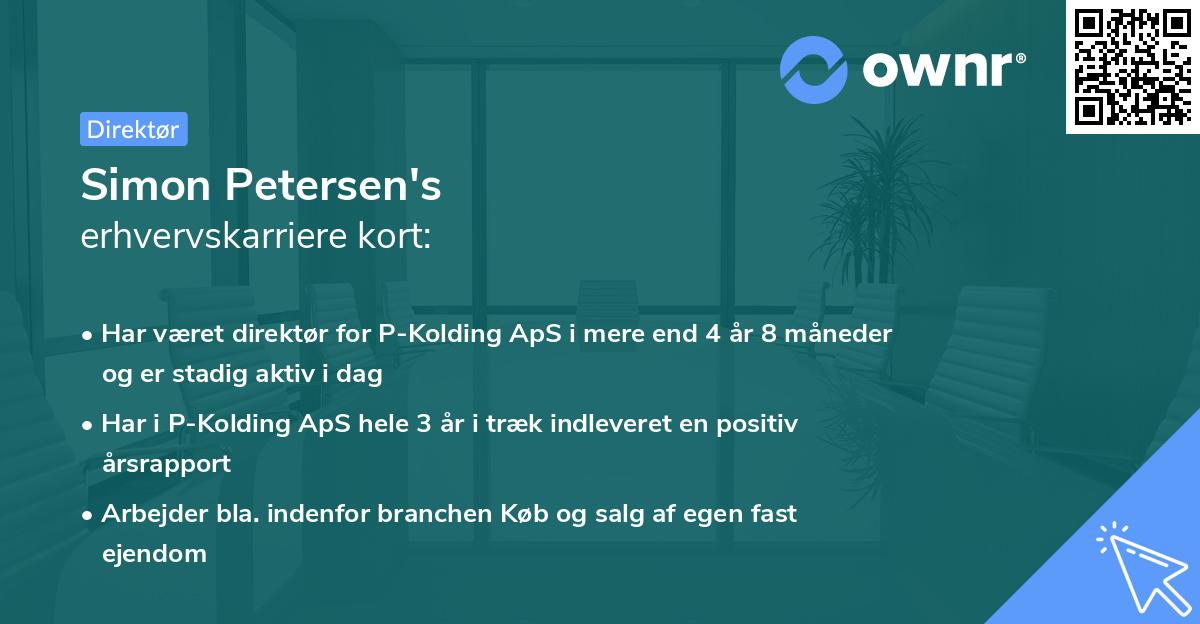 ownr®

Direktør

Simon Petersen's
erhvervskarriere kort:

• Har været direktør for P-Kolding ApS i mere end 4 år 8 måneder og er stadig aktiv i dag
• Har i P-Kolding ApS hele 3 år i træk indleveret en positiv årsrapport
• Arbejder bla. indenfor branchen Køb og salg af egen fast ejendom